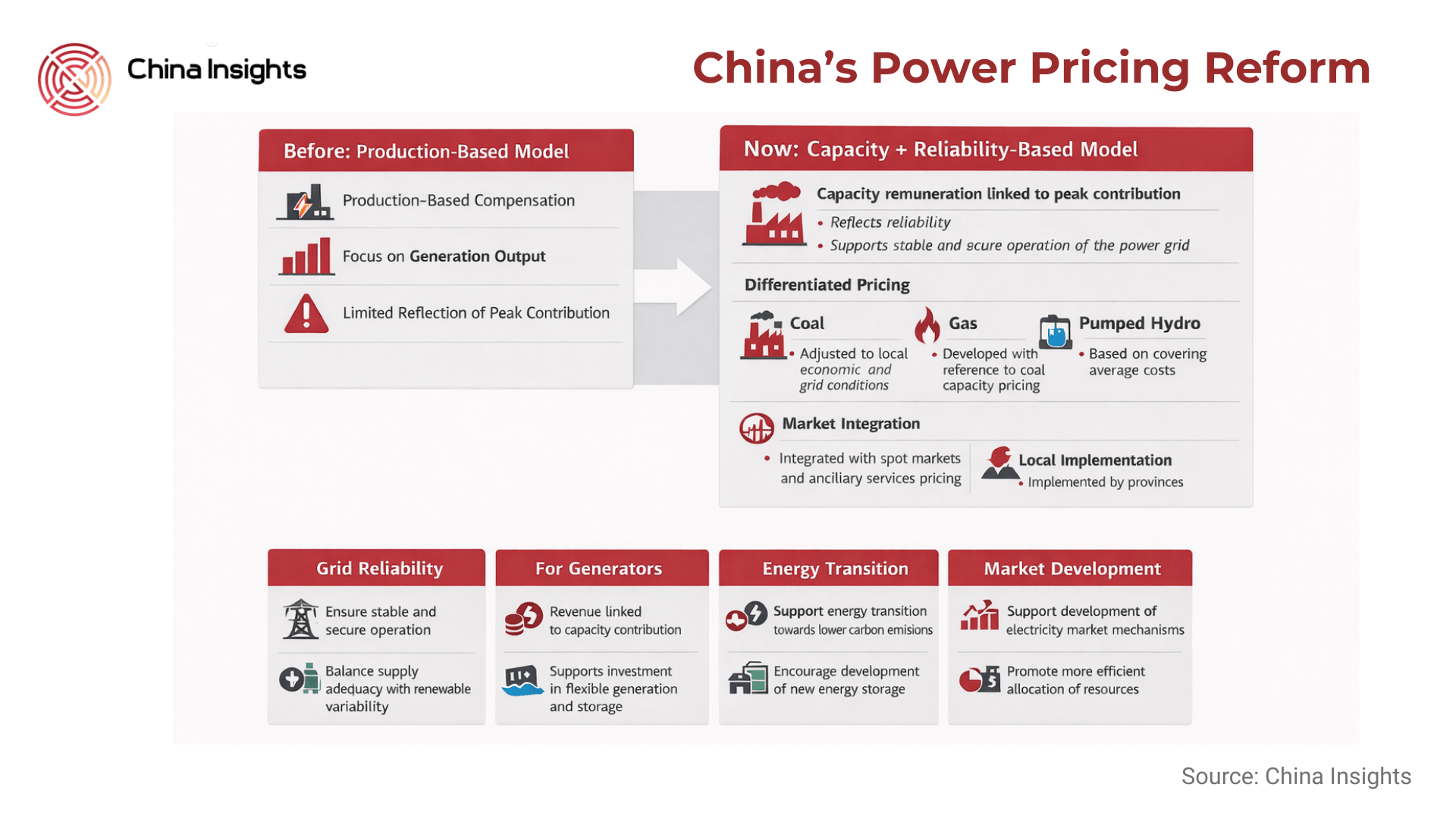 China Insights

China's Power Pricing Reform

Before: Production-Based Model

Production-Based Compensation

Focus on Generation Output

Limited Reflection of Peak Contribution

Now: Capacity + Reliability-Based Model

Capacity remuneration linked to peak contribution

• Reflects reliability
• Supports stable and scure operation of the power grid

Differentiated Pricing

Coal
• Adjusted to local economic and grid conditions

Gas
• Developed with reference to coal capacity pricing

Pumped Hydro
• Based on covering average costs

Market Integration

• Integrated with spot markets and anciliary services pricing

Local Implementation
• Implemented by provinces

Grid Reliability

Ensure stable and secure operation

Balance supply adequacy with renewable variability

For Generators

Revenue linked to capacity contribution

Supports investment in flexible generation and storage

Energy Transition

Support energy transition towards lower carbon emisions

Encourage development of new energy storage

Market Development

Support development of electricity market mechanisms

Promote more efficient allocation of resources

Source: China Insights